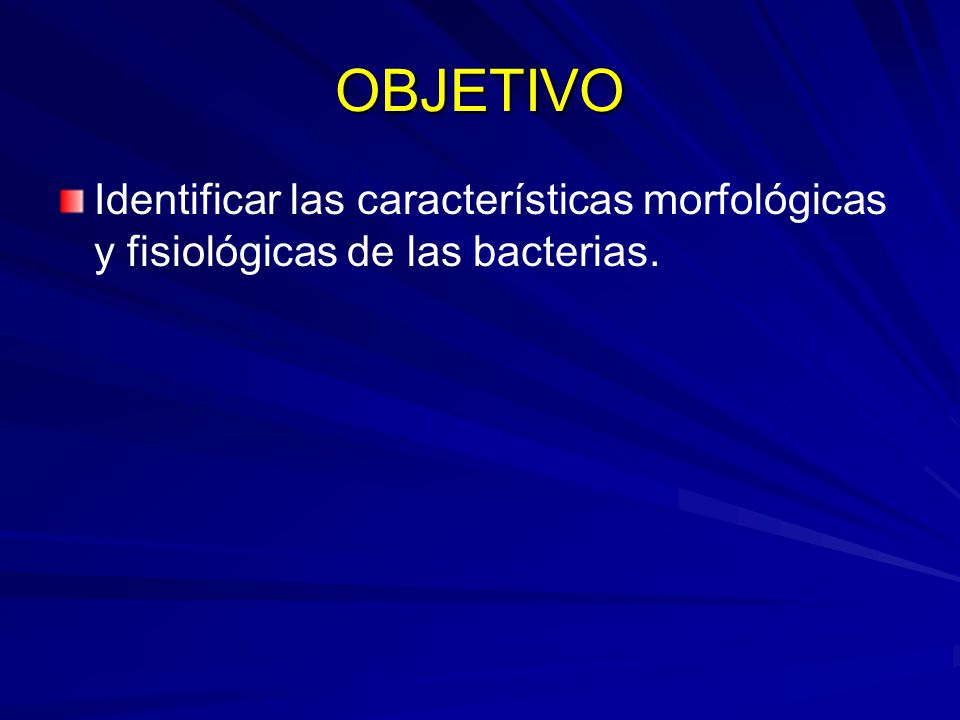 OBJETIVO

Identificar las características morfológicas y fisiológicas de las bacterias.